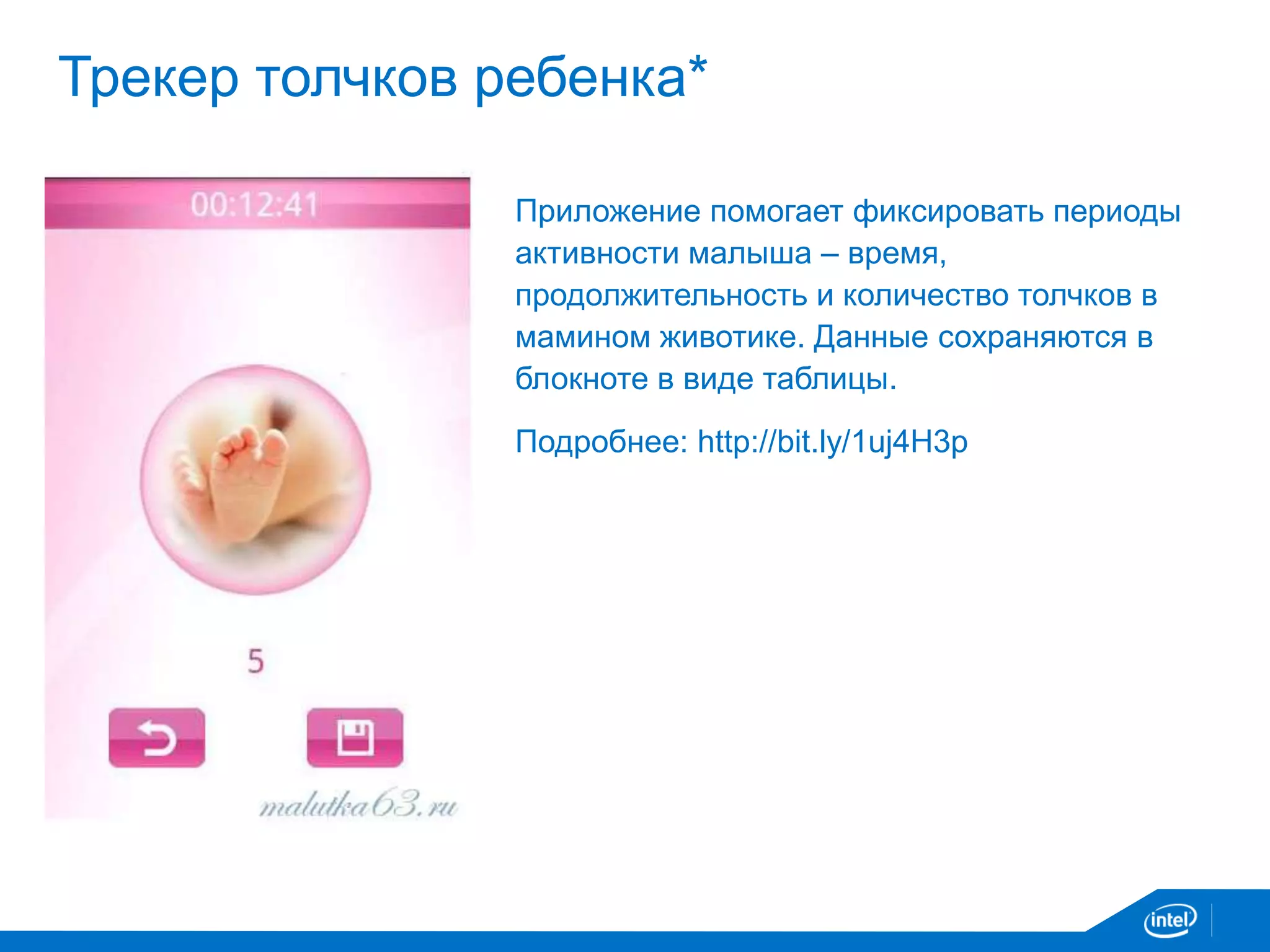 Трекер толчков ребенка*

00:12:41

5

malutka63.ru

Приложение помогает фиксировать периоды активности малыша – время, продолжительность и количество толчков в мамином животике. Данные сохраняются в блокноте в виде таблицы.

Подробнее: http://bit.ly/1uj4H3p

intel